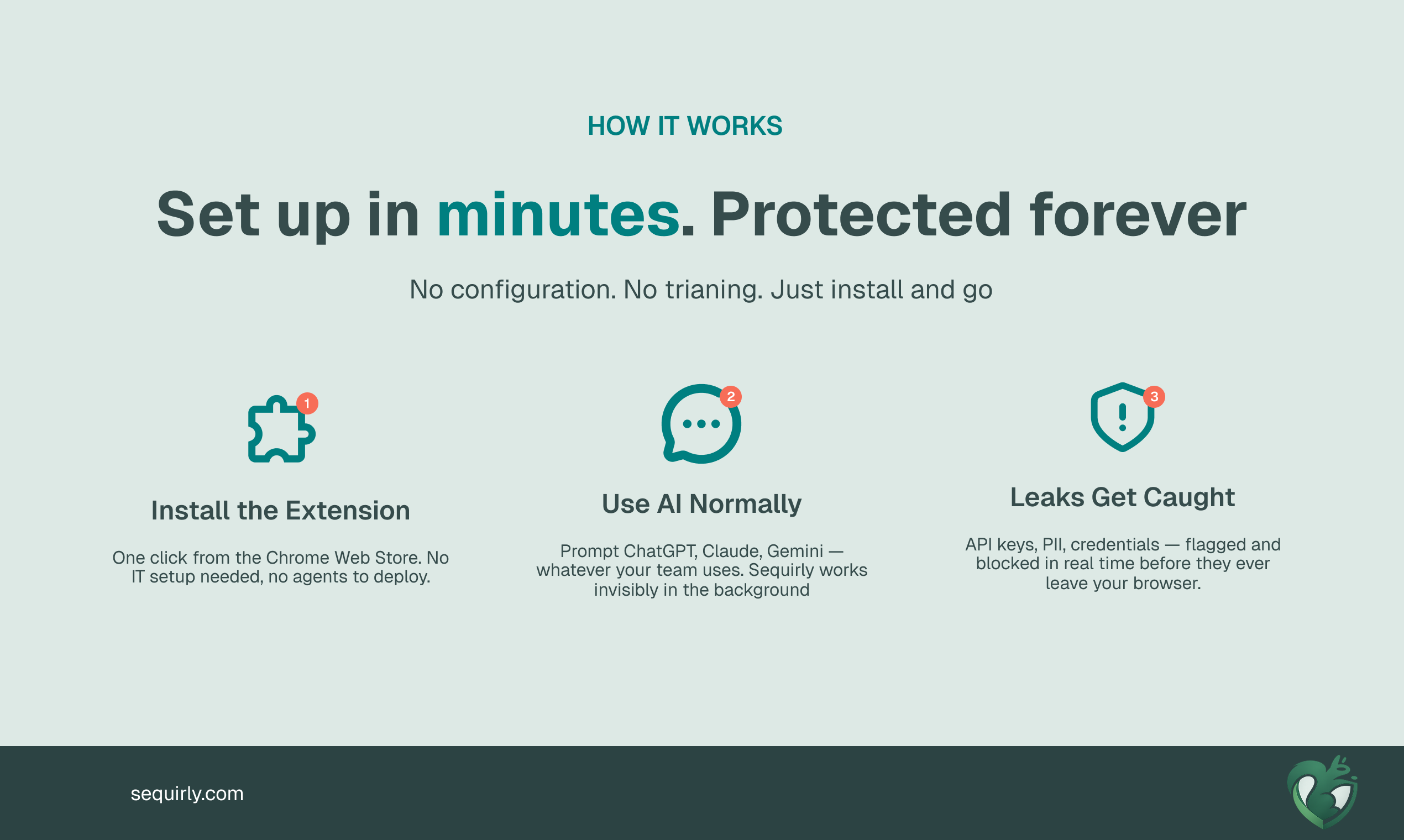 HOW IT WORKS

Set up in minutes. Protected forever

No configuration. No trianing. Just install and go

1

Install the Extension

One click from the Chrome Web Store. No IT setup needed, no agents to deploy.

2

Use AI Normally

Prompt ChatGPT, Claude, Gemini — whatever your team uses. Sequirly works invisibly in the background

3

Leaks Get Caught

API keys, PII, credentials — flagged and blocked in real time before they ever leave your browser.

sequirly.com